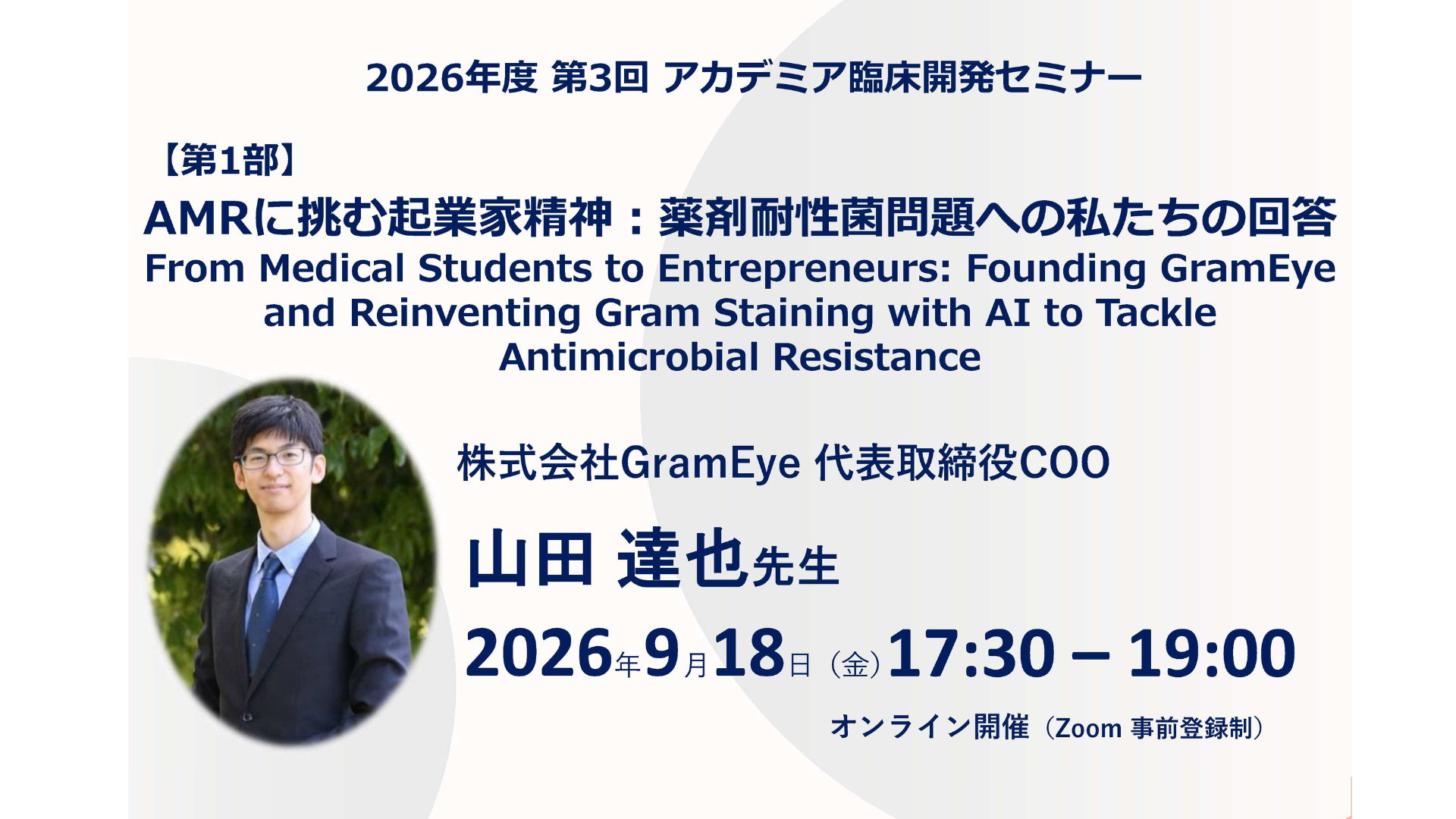 2026年度 第3回 アカデミア臨床開発セミナー

【第1部】
AMRに挑む起業家精神：薬剤耐性菌問題への私たちの回答
From Medical Students to Entrepreneurs: Founding GramEye and Reinventing Gram Staining with AI to Tackle Antimicrobial Resistance

株式会社GramEye 代表取締役COO

山田 達也先生

2026年9月18日（金）17:30 – 19:00

オンライン開催（Zoom 事前登録制）